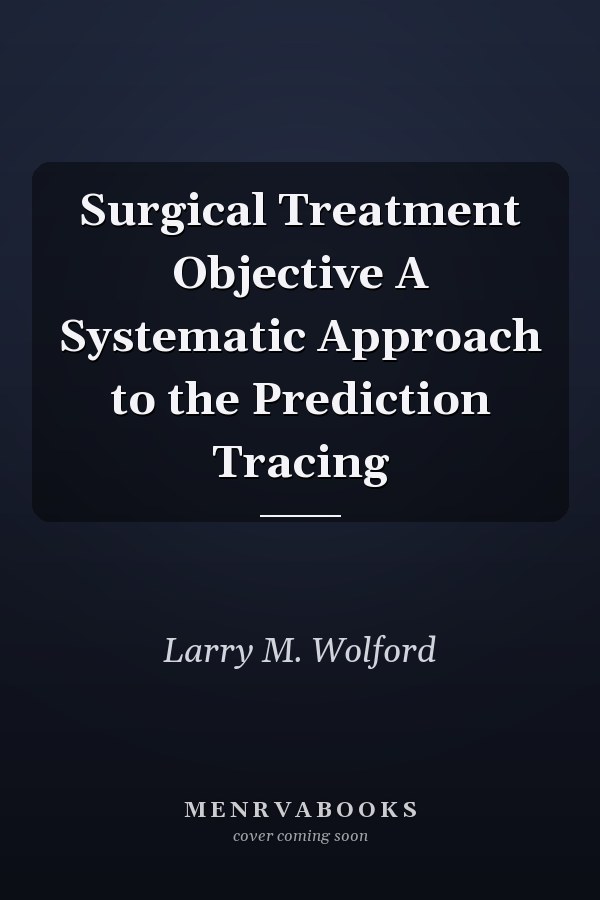 Surgical Treatment Objective A Systematic Approach to the Prediction Tracing

Larry M. Wolford

MENRVABOOKS
cover coming soon